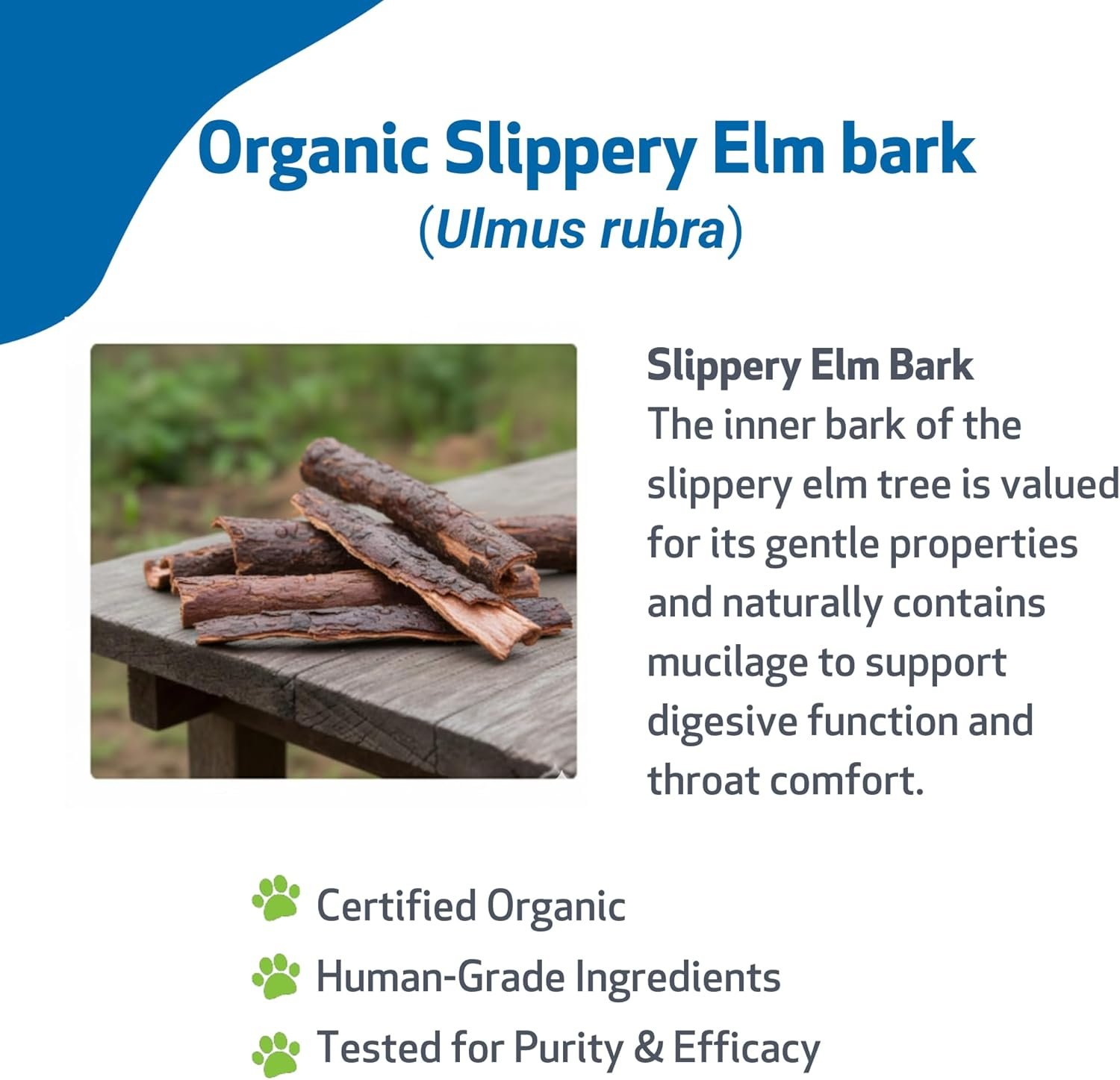 Organic Slippery Elm bark
(Ulmus rubra)

Slippery Elm Bark
The inner bark of the slippery elm tree is valued for its gentle properties and naturally contains mucilage to support digesive function and throat comfort.

Certified Organic
Human-Grade Ingredients
Tested for Purity & Efficacy